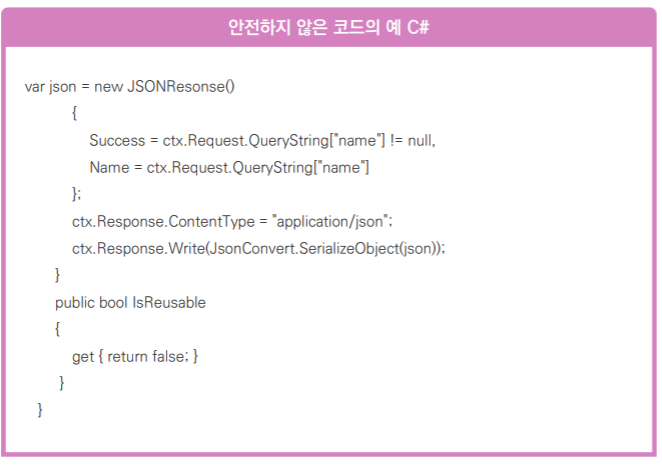 안전하지 않은 코드의 예 C#

var json = new JSONResonse()
{
Success = ctx.Request.QueryString["name"] != null,
Name = ctx.Request.QueryString["name"]
};
ctx.Response.ContentType = "application/json";
ctx.Response.Write(JsonConvert.SerializeObject(json));
}
public bool IsReusable
{
get { return false; }
}
}